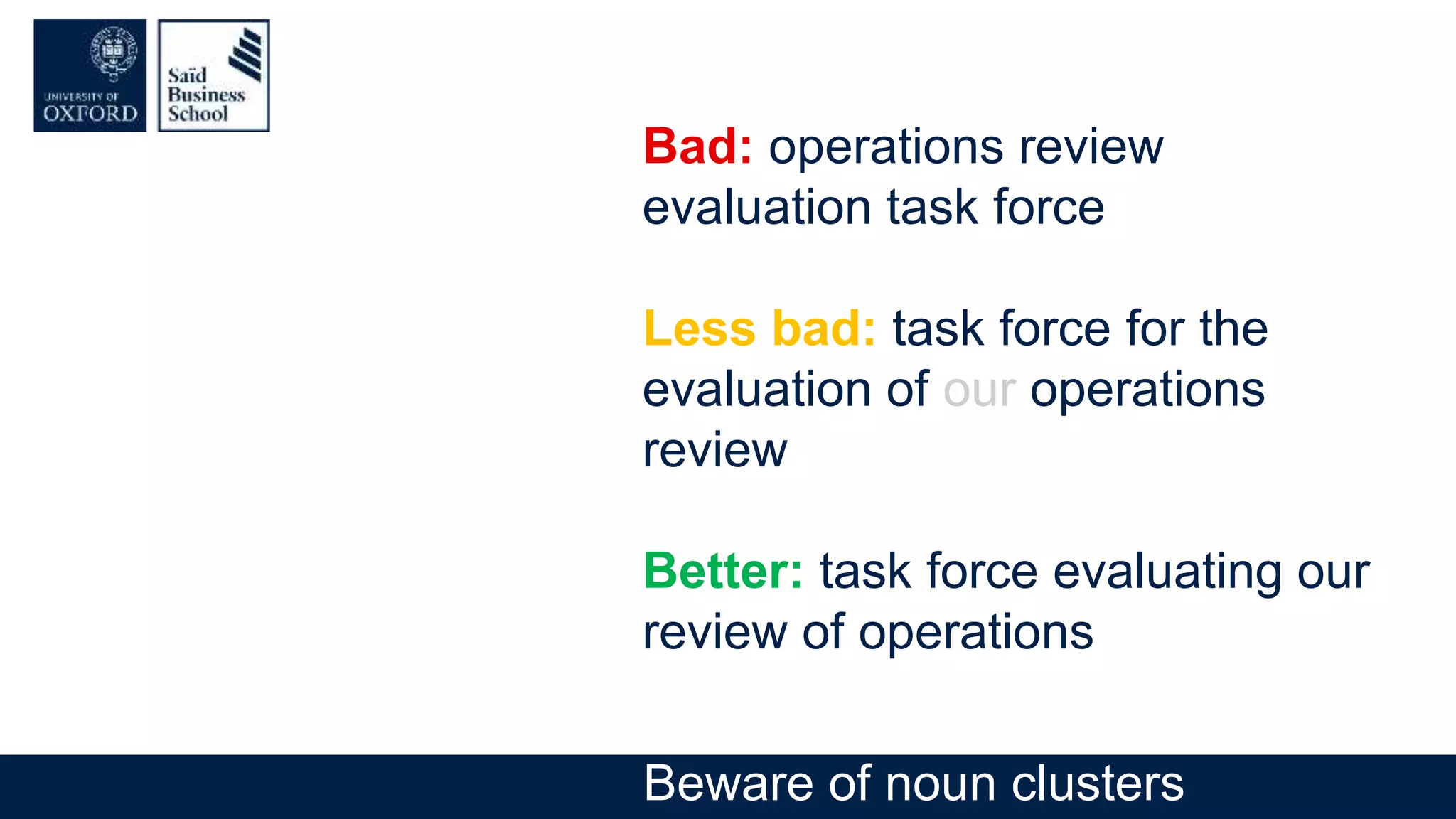 UNIVERSITY OF
OXFORD

Saïd
Business
School

Bad: operations review evaluation task force

Less bad: task force for the evaluation of our operations review

Better: task force evaluating our review of operations

Beware of noun clusters